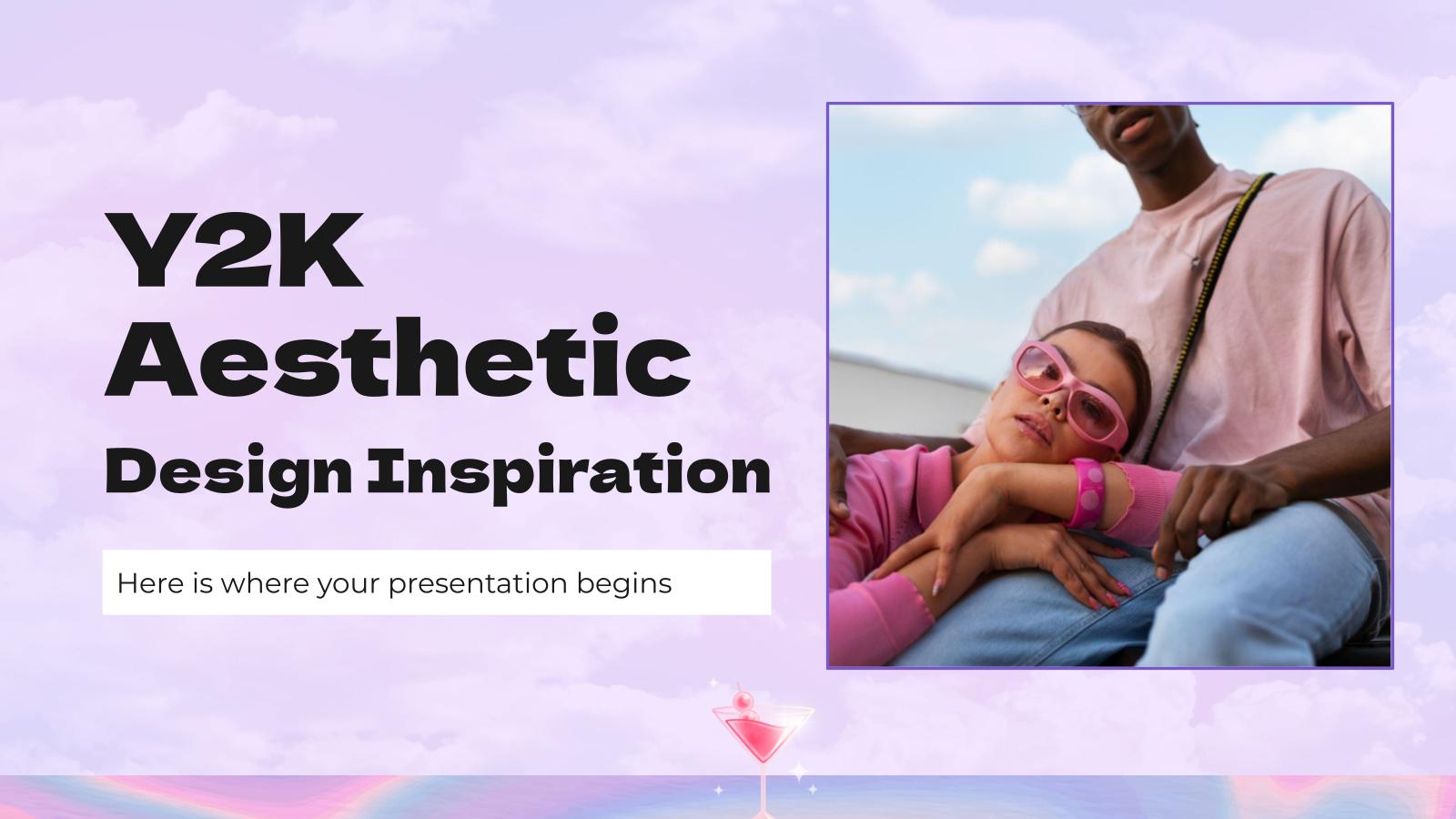 Y2K Aesthetic Design Inspiration

Here is where your presentation begins